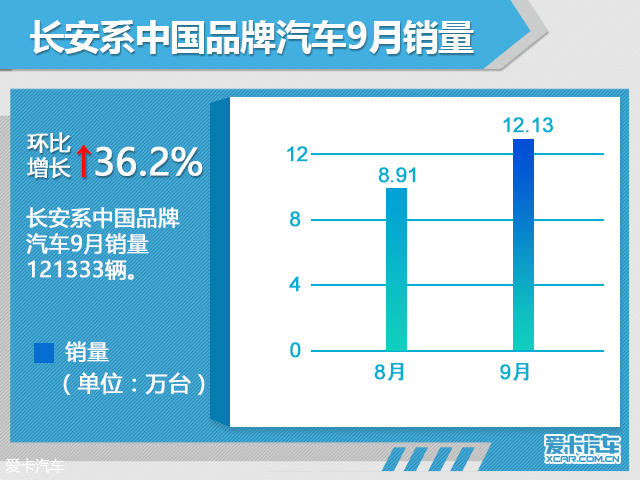 长安系中国品牌汽车9月销量

环比增长 ↑36.2%

长安系中国品牌汽车9月销量121333辆。

销量
（单位：万台）

12.13
8.91
12
8
4
0
8月
9月

爱卡汽车
XCAR.COM.CN
爱卡汽车